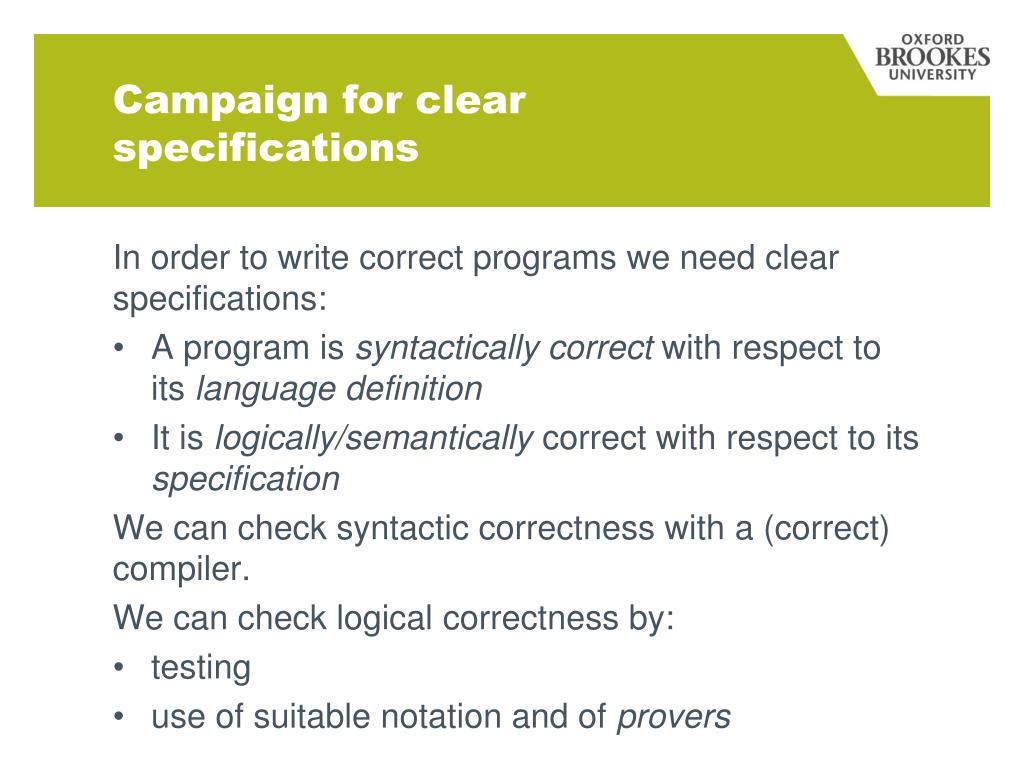 OXFORD BROOKES UNIVERSITY

Campaign for clear specifications

In order to write correct programs we need clear specifications:

• A program is syntactically correct with respect to its language definition
• It is logically/semantically correct with respect to its specification

We can check syntactic correctness with a (correct) compiler.

We can check logical correctness by:

• testing
• use of suitable notation and of provers